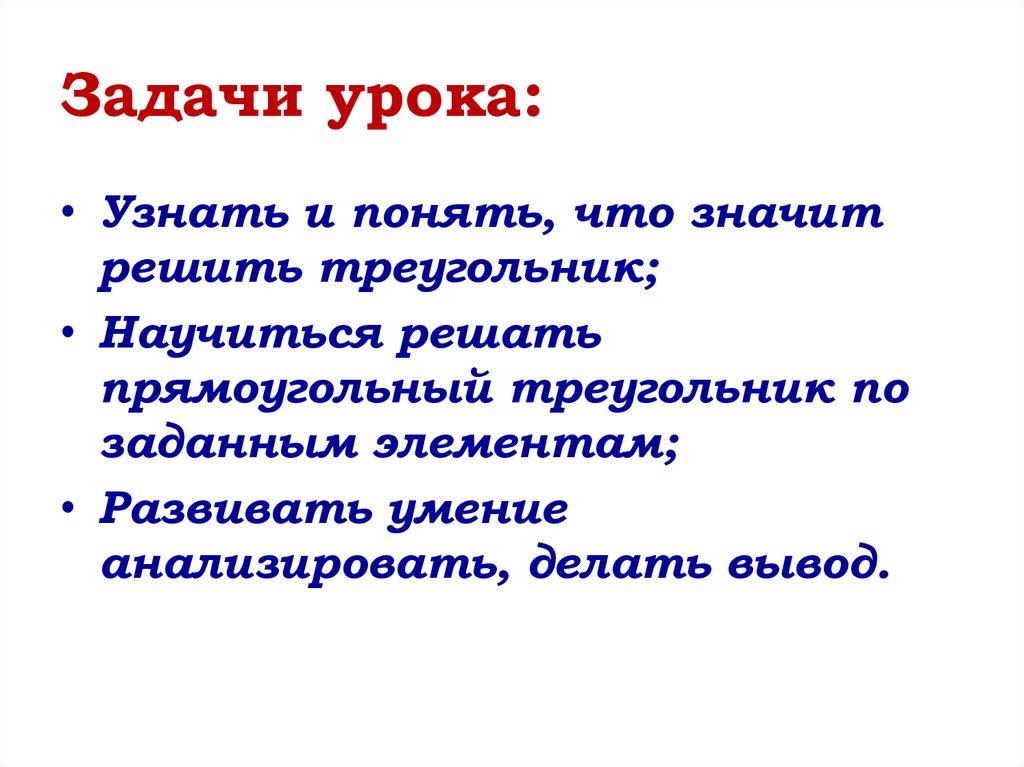 Задачи урока:

• Узнать и понять, что значит решить треугольник;
• Научиться решать прямоугольный треугольник по заданным элементам;
• Развивать умение анализировать, делать вывод.